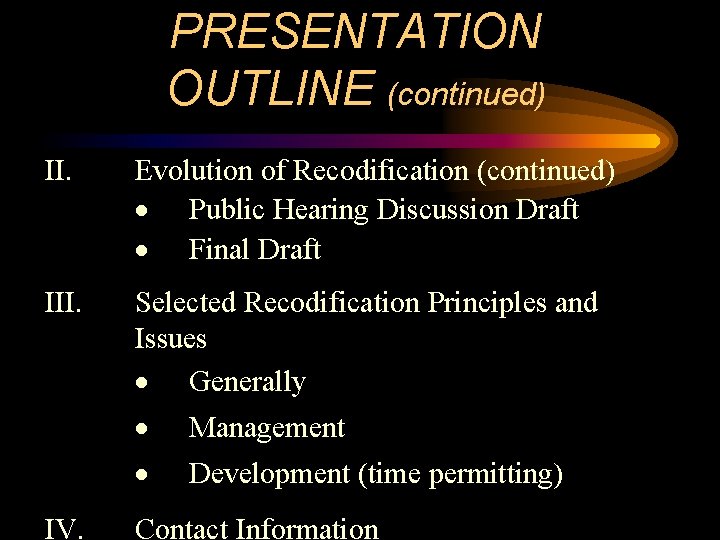 PRESENTATION OUTLINE (continued)

II. Evolution of Recodification (continued)
• Public Hearing Discussion Draft
• Final Draft

III. Selected Recodification Principles and Issues
• Generally
• Management
• Development (time permitting)

IV. Contact Information